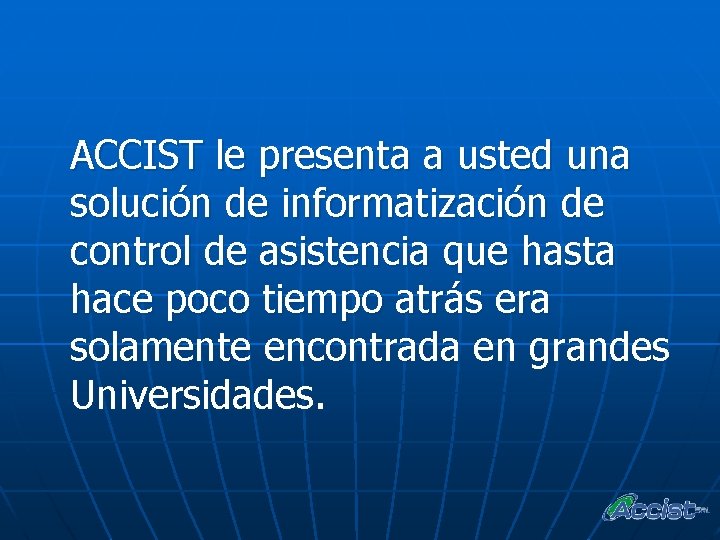 ACCIST le presenta a usted una solución de informatización de control de asistencia que hasta hace poco tiempo atrás era solamente encontrada en grandes Universidades.

Accist